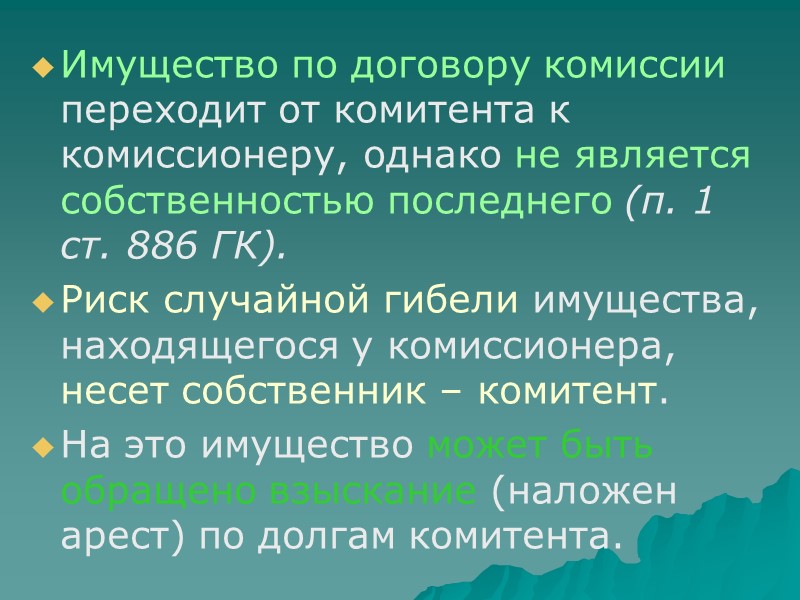 Имущество по договору комиссии переходит от комитента к комиссионеру, однако не является собственностью последнего (п. 1 ст. 886 ГК).

Риск случайной гибели имущества, находящегося у комиссионера, несет собственник – комитент.

На это имущество может быть обращено взыскание (наложен арест) по долгам комитента.